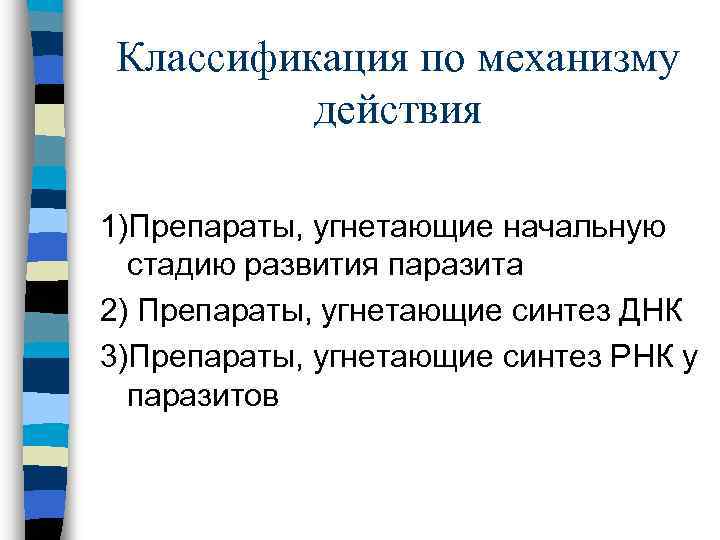 Классификация по механизму действия

1)Препараты, угнетающие начальную стадию развития паразита

2) Препараты, угнетающие синтез ДНК

3)Препараты, угнетающие синтез РНК у паразитов